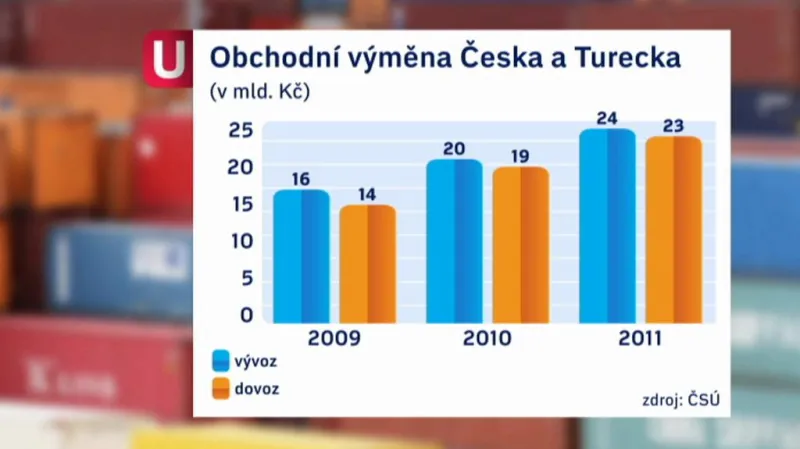 U

Obchodní výměna Česka a Turecka
(v mld. Kč)

25
20
15
10
5
0

16 14
20 19
24 23

2009 2010 2011

vývoz
dovoz

zdroj: ČSÚ